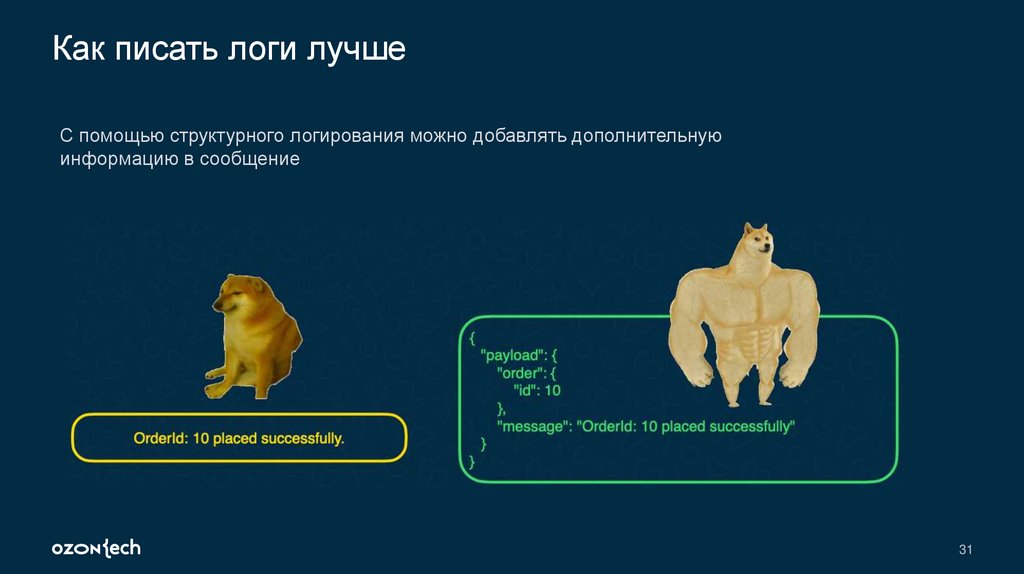 Как писать логи лучше

С помощью структурного логирования можно добавлять дополнительную информацию в сообщение

OrderId: 10 placed successfully.

{
  "payload": {
    "order": {
      "id": 10
    },
    "message": "OrderId: 10 placed successfully"
  }
}

ozon tech

31